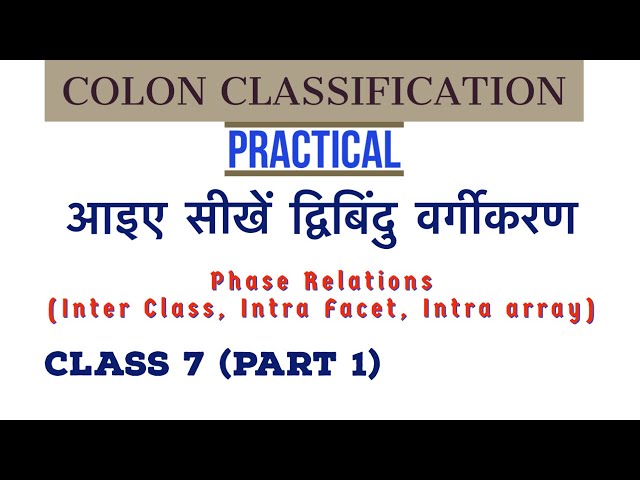 COLON CLASSIFICATION

PRACTICAL

आइए सीखें द्विबिंदु वर्गीकरण

Phase Relations
(Inter Class, Intra Facet, Intra array)

CLASS 7 (PART 1)